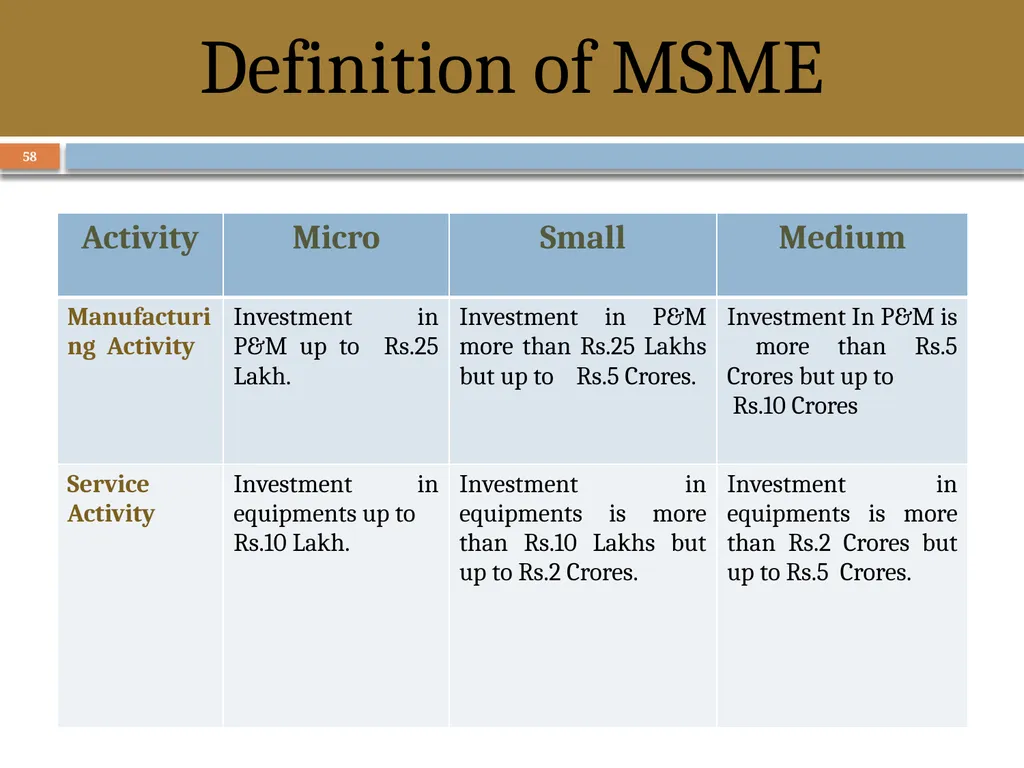 Definition of MSME

58

| Activity | Micro | Small | Medium |
|---|---|---|---|
| Manufacturing Activity | Investment in P&M up to Rs.25 Lakh. | Investment in P&M more than Rs.25 Lakhs but up to Rs.5 Crores. | Investment In P&M is more than Rs.5 Crores but up to Rs.10 Crores |
| Service Activity | Investment in equipments up to Rs.10 Lakh. | Investment in equipments is more than Rs.10 Lakhs but up to Rs.2 Crores. | Investment in equipments is more than Rs.2 Crores but up to Rs.5 Crores. |